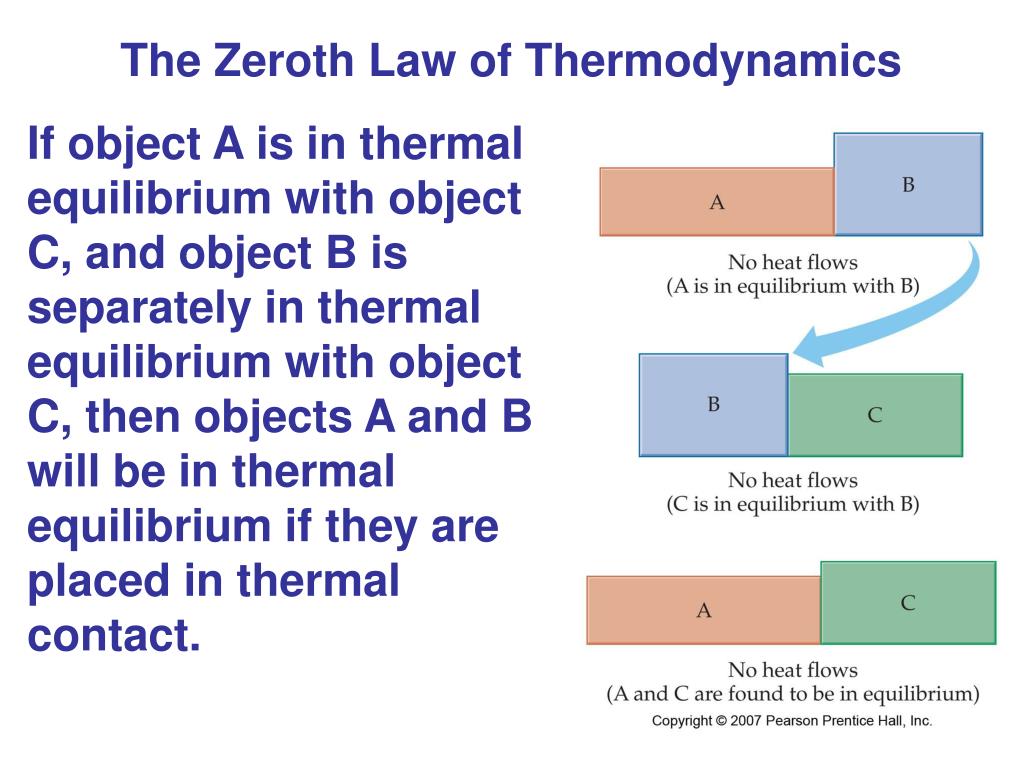 The Zeroth Law of Thermodynamics

If object A is in thermal equilibrium with object C, and object B is separately in thermal equilibrium with object C, then objects A and B will be in thermal equilibrium if they are placed in thermal contact.

A

B

No heat flows
(A is in equilibrium with B)

B

C

No heat flows
(C is in equilibrium with B)

A

C

No heat flows
(A and C are found to be in equilibrium)

Copyright © 2007 Pearson Prentice Hall, Inc.